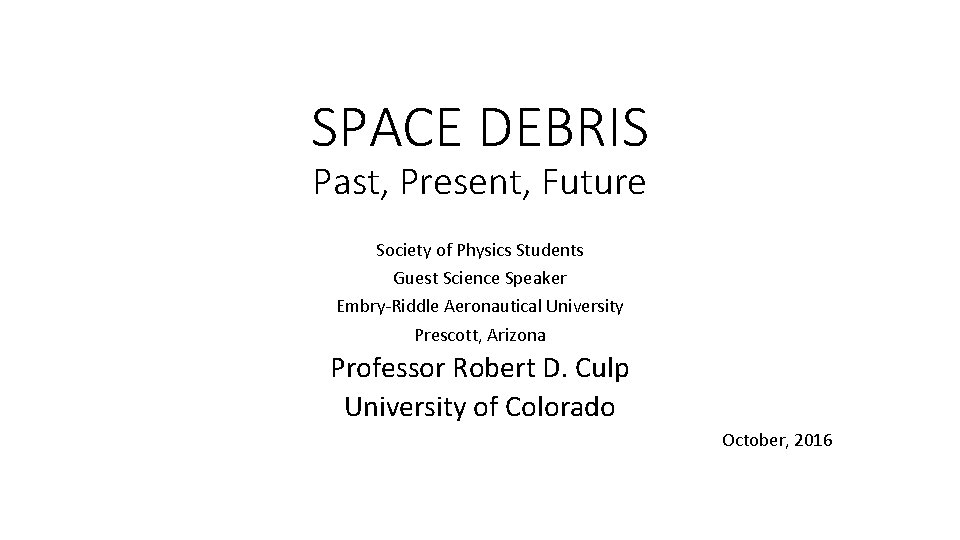 SPACE DEBRIS
Past, Present, Future

Society of Physics Students
Guest Science Speaker
Embry-Riddle Aeronautical University
Prescott, Arizona

Professor Robert D. Culp
University of Colorado

October, 2016